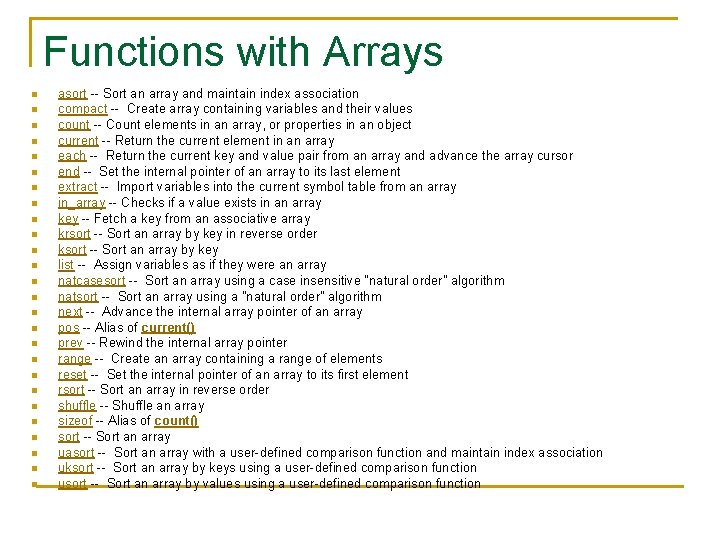 Functions with Arrays

- asort -- Sort an array and maintain index association
- compact -- Create array containing variables and their values
- count -- Count elements in an array, or properties in an object
- current -- Return the current element in an array
- each -- Return the current key and value pair from an array and advance the array cursor
- end -- Set the internal pointer of an array to its last element
- extract -- Import variables into the current symbol table from an array
- in_array -- Checks if a value exists in an array
- key -- Fetch a key from an associative array
- krsort -- Sort an array by key in reverse order
- ksort -- Sort an array by key
- list -- Assign variables as if they were an array
- natcasesort -- Sort an array using a case insensitive "natural order" algorithm
- natsort -- Sort an array using a "natural order" algorithm
- next -- Advance the internal array pointer of an array
- pos -- Alias of current()
- prev -- Rewind the internal array pointer
- range -- Create an array containing a range of elements
- reset -- Set the internal pointer of an array to its first element
- rsort -- Sort an array in reverse order
- shuffle -- Shuffle an array
- sizeof -- Alias of count()
- sort -- Sort an array
- uasort -- Sort an array with a user-defined comparison function and maintain index association
- uksort -- Sort an array by keys using a user-defined comparison function
- usort -- Sort an array by values using a user-defined comparison function